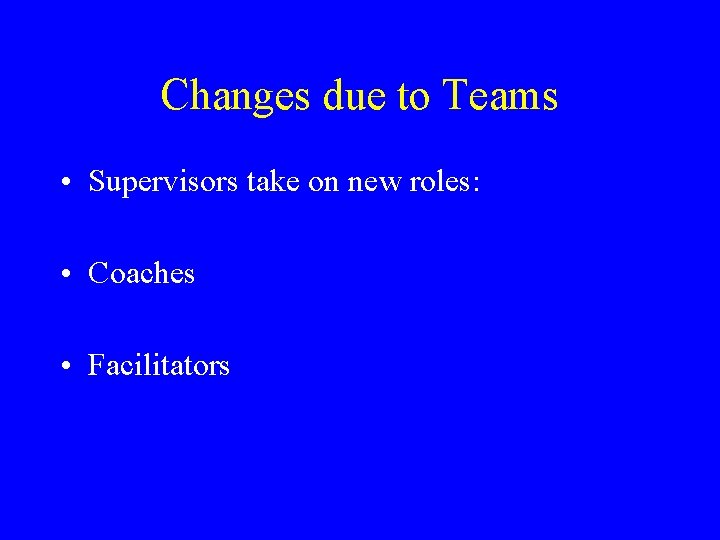 Changes due to Teams

• Supervisors take on new roles:

• Coaches

• Facilitators